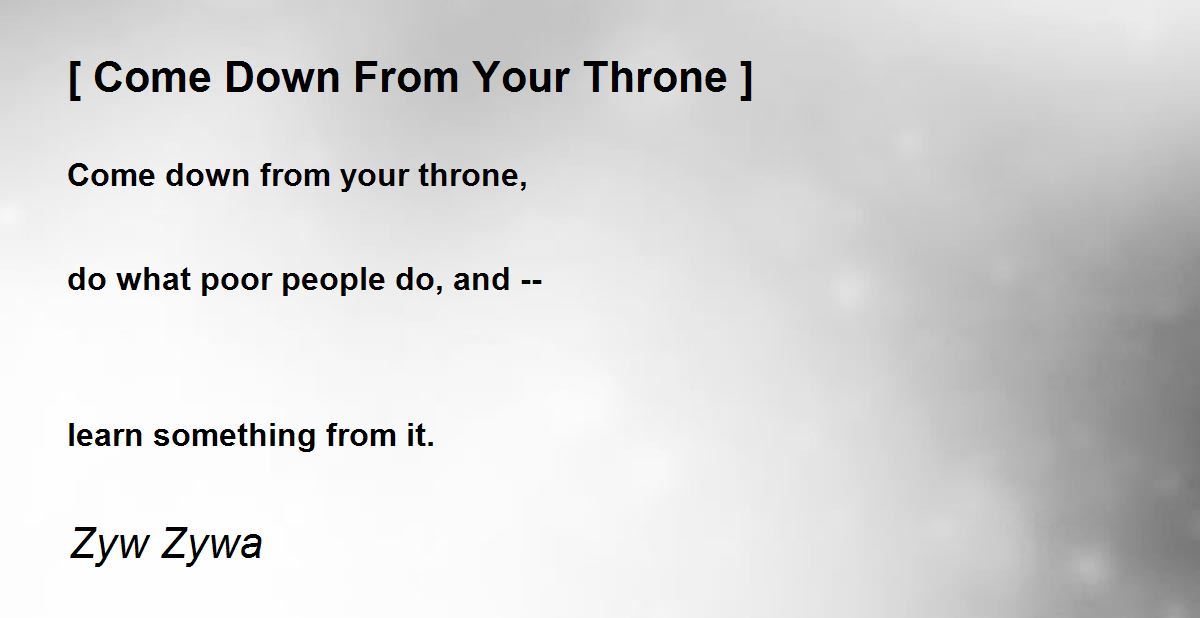 [ Come Down From Your Throne ]

Come down from your throne,

do what poor people do, and --

learn something from it.

Zyw Zywa